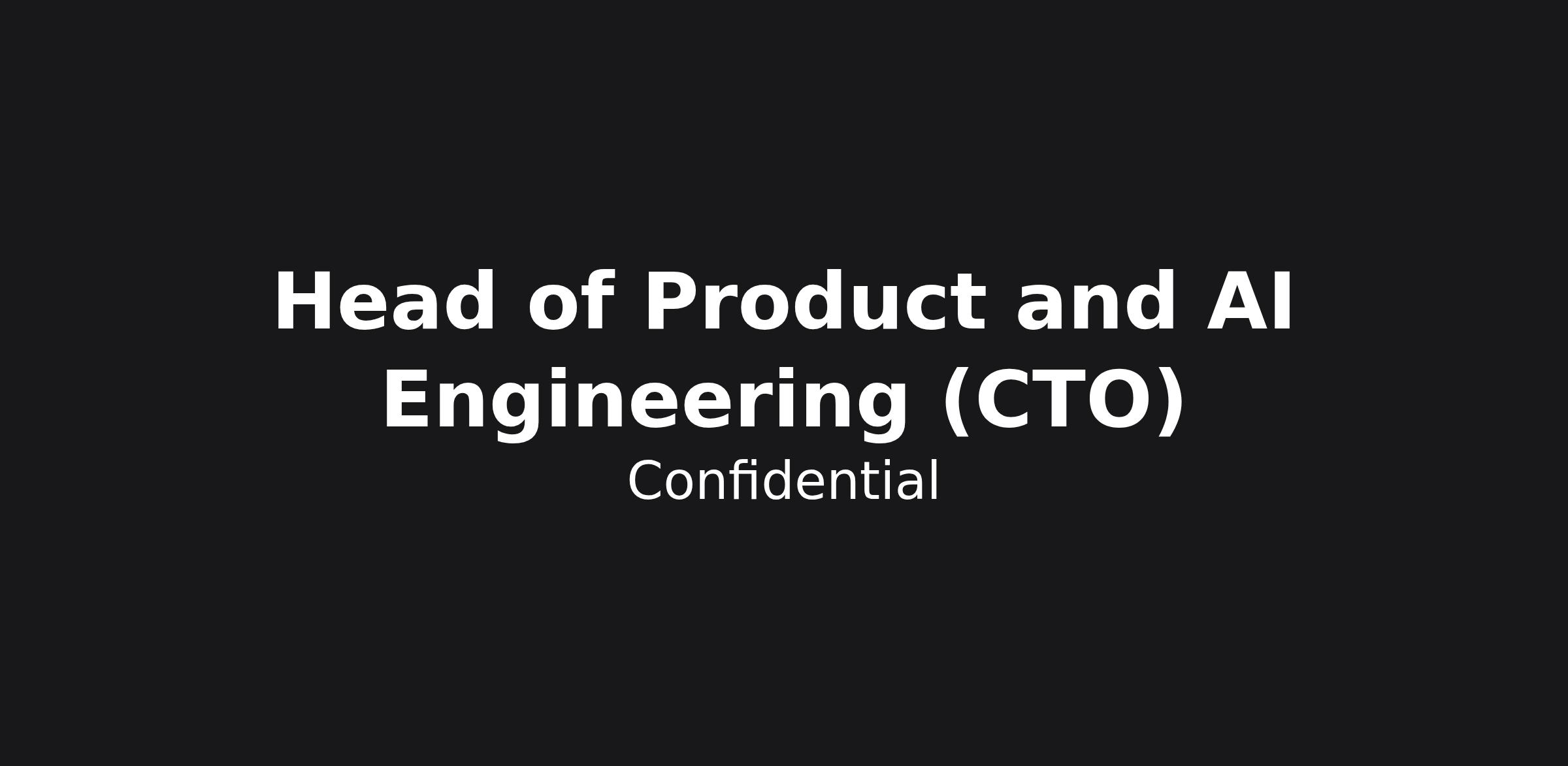 Head of Product and AI Engineering (CTO)
Confidential